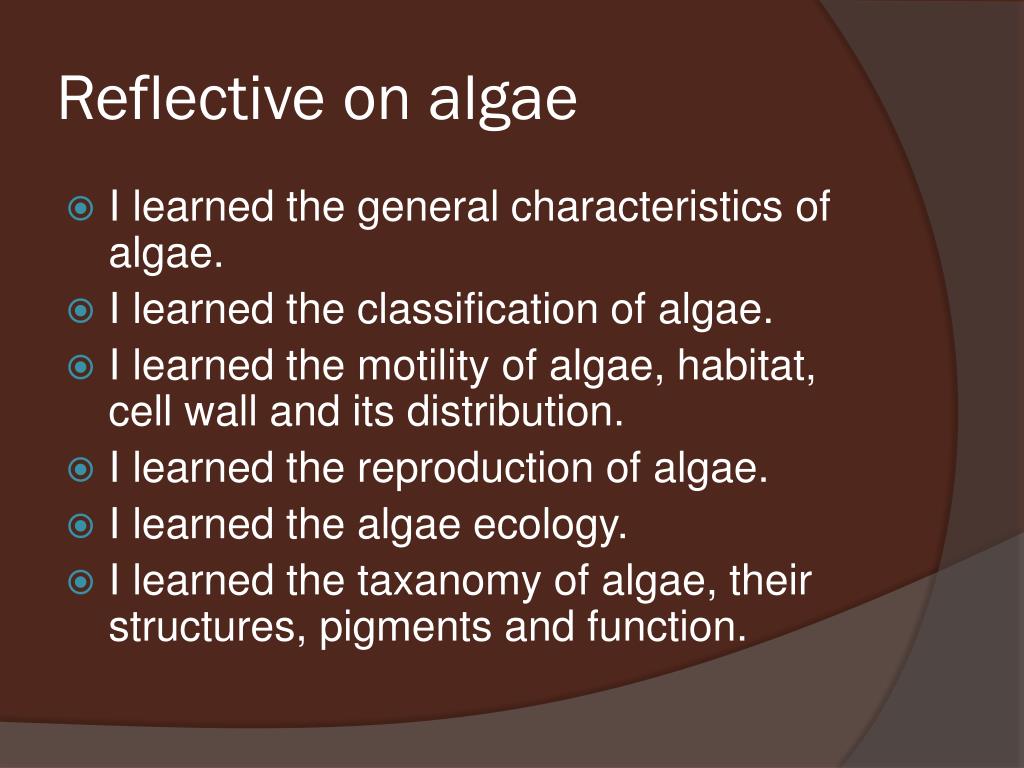 Reflective on algae

I learned the general characteristics of algae.
I learned the classification of algae.
I learned the motility of algae, habitat, cell wall and its distribution.
I learned the reproduction of algae.
I learned the algae ecology.
I learned the taxanomy of algae, their structures, pigments and function.